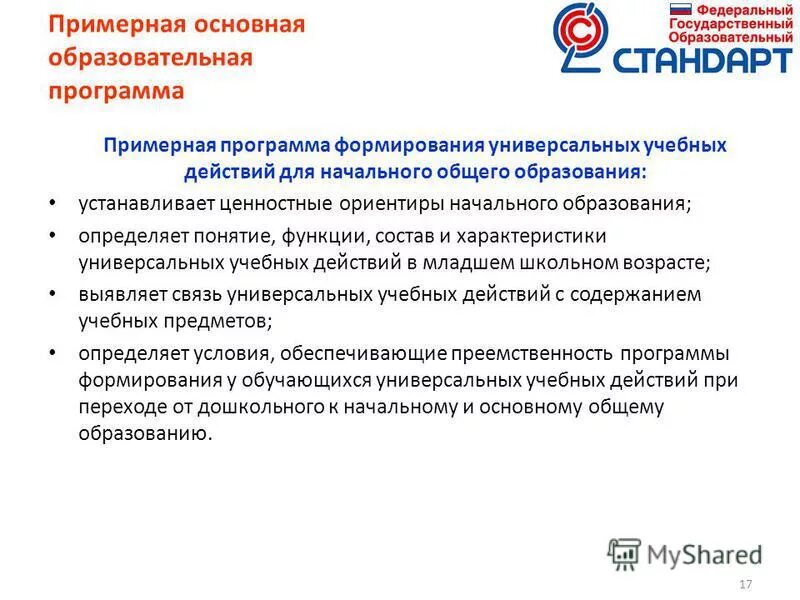 Примерная основная образовательная программа

Федеральный Государственный Образовательный СТАНДАРТ

Примерная программа формирования универсальных учебных действий для начального общего образования:

• устанавливает ценностные ориентиры начального образования;

• определяет понятие, функции, состав и характеристики универсальных учебных действий в младшем школьном возрасте;

• выявляет связь универсальных учебных действий с содержанием учебных предметов;

• определяет условия, обеспечивающие преемственность программы формирования у обучающихся универсальных учебных действий при переходе от дошкольного к начальному и основному общему образованию.

MyShared

17